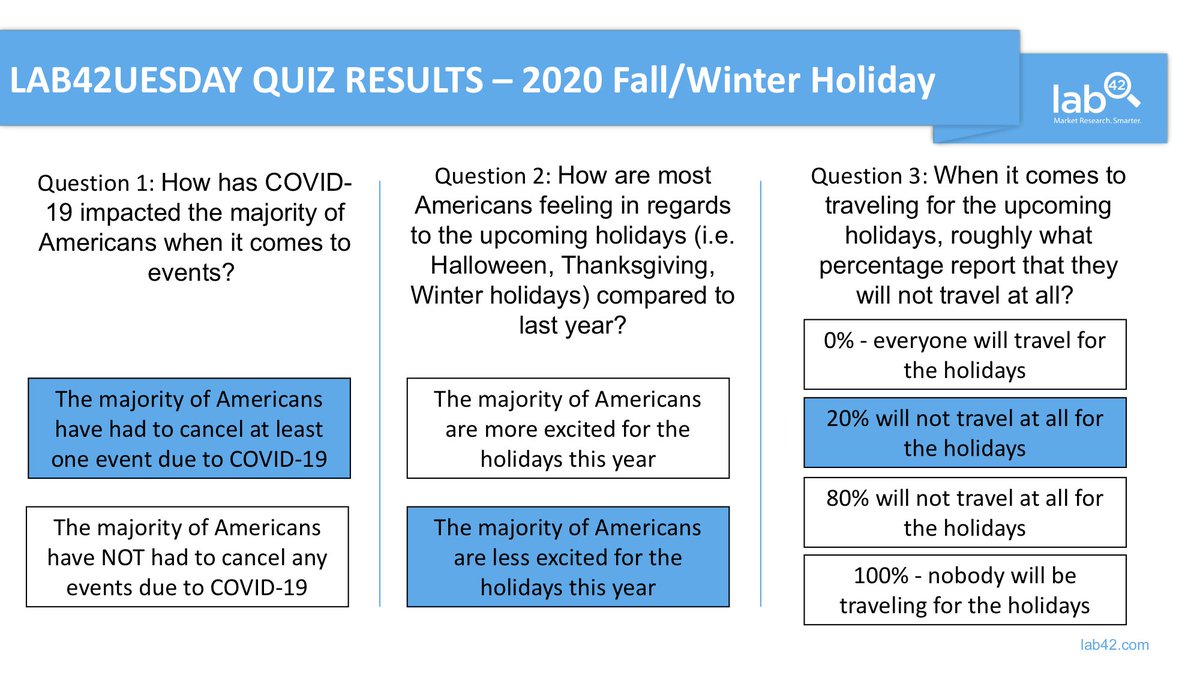 LAB42UESDAY QUIZ RESULTS – 2020 Fall/Winter Holiday

lab42
Market Research. Smarter.

Question 1: How has COVID-19 impacted the majority of Americans when it comes to events?

The majority of Americans have had to cancel at least one event due to COVID-19

The majority of Americans have NOT had to cancel any events due to COVID-19

Question 2: How are most Americans feeling in regards to the upcoming holidays (i.e. Halloween, Thanksgiving, Winter holidays) compared to last year?

The majority of Americans are more excited for the holidays this year

The majority of Americans are less excited for the holidays this year

Question 3: When it comes to traveling for the upcoming holidays, roughly what percentage report that they will not travel at all?

0% - everyone will travel for the holidays

20% will not travel at all for the holidays

80% will not travel at all for the holidays

100% - nobody will be traveling for the holidays

lab42.com